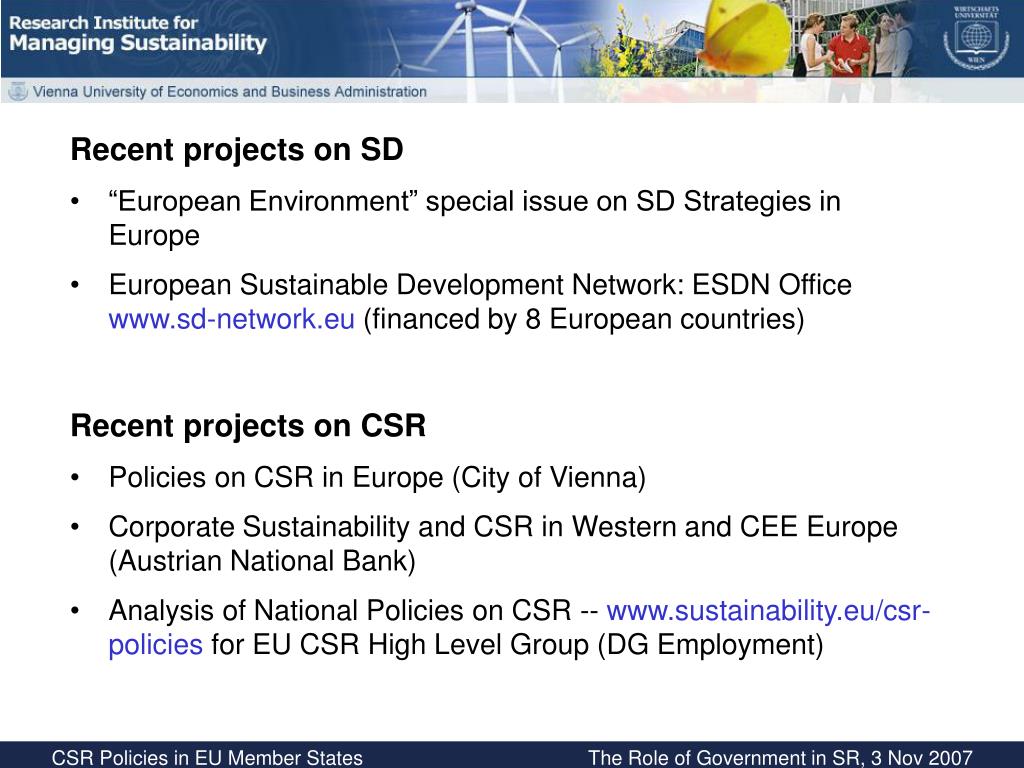 Research Institute for
Managing Sustainability

Vienna University of Economics and Business Administration

WIRTSCHAFTS UNIVERSITÄT WIEN

Recent projects on SD

• “European Environment” special issue on SD Strategies in Europe

• European Sustainable Development Network: ESDN Office www.sd-network.eu (financed by 8 European countries)

Recent projects on CSR

• Policies on CSR in Europe (City of Vienna)

• Corporate Sustainability and CSR in Western and CEE Europe (Austrian National Bank)

• Analysis of National Policies on CSR -- www.sustainability.eu/csr-policies for EU CSR High Level Group (DG Employment)

CSR Policies in EU Member States

The Role of Government in SR, 3 Nov 2007